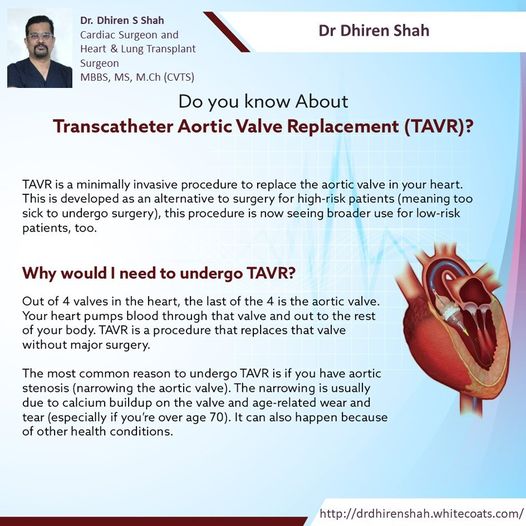 Dr. Dhiren S Shah
Cardiac Surgeon and Heart & Lung Transplant Surgeon
MBBS, MS, M.Ch (CVTS)

Dr Dhiren Shah

Do you know About
Transcatheter Aortic Valve Replacement (TAVR)?

TAVR is a minimally invasive procedure to replace the aortic valve in your heart. This is developed as an alternative to surgery for high-risk patients (meaning too sick to undergo surgery), this procedure is now seeing broader use for low-risk patients, too.

Why would I need to undergo TAVR?

Out of 4 valves in the heart, the last of the 4 is the aortic valve. Your heart pumps blood through that valve and out to the rest of your body. TAVR is a procedure that replaces that valve without major surgery.

The most common reason to undergo TAVR is if you have aortic stenosis (narrowing the aortic valve). The narrowing is usually due to calcium buildup on the valve and age-related wear and tear (especially if you're over age 70). It can also happen because of other health conditions.

http://drdhirenshah.whitecoats.com/